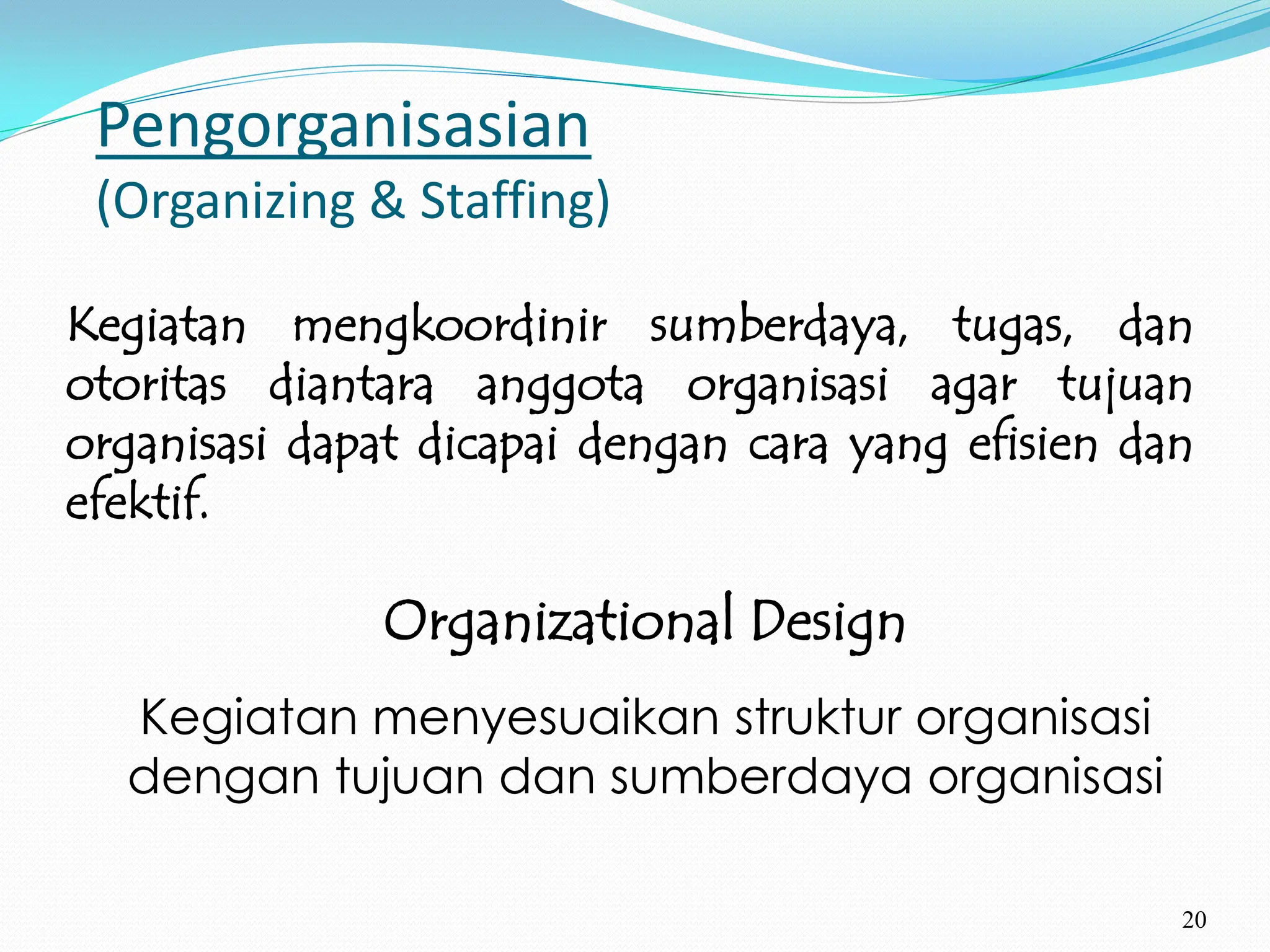 Pengorganisasian
(Organizing & Staffing)

Kegiatan mengkoordinir sumberdaya, tugas, dan otoritas diantara anggota organisasi agar tujuan organisasi dapat dicapai dengan cara yang efisien dan efektif.

Organizational Design

Kegiatan menyesuaikan struktur organisasi dengan tujuan dan sumberdaya organisasi

20